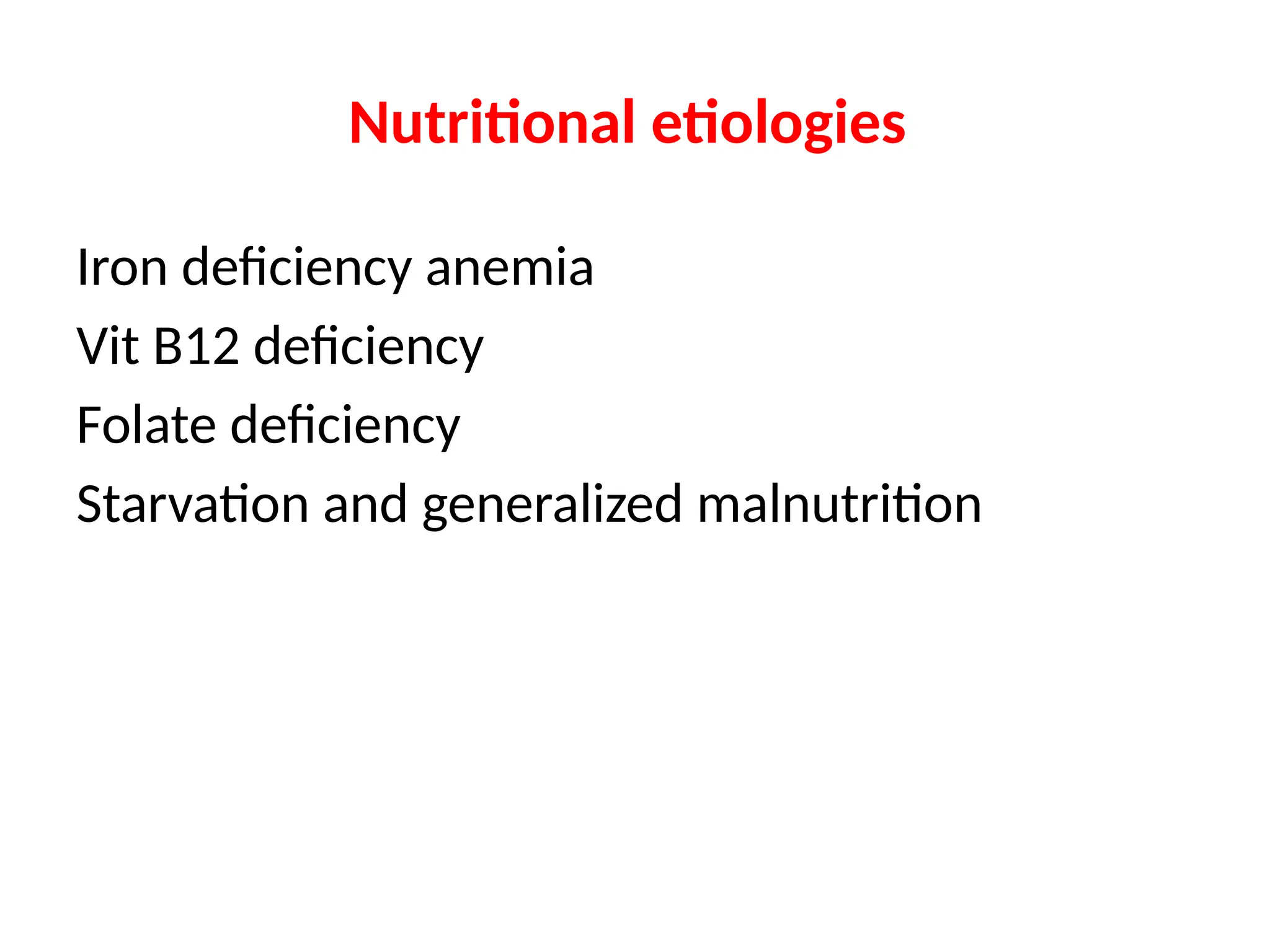 Nutritional etiologies

Iron deficiency anemia

Vit B12 deficiency

Folate deficiency

Starvation and generalized malnutrition